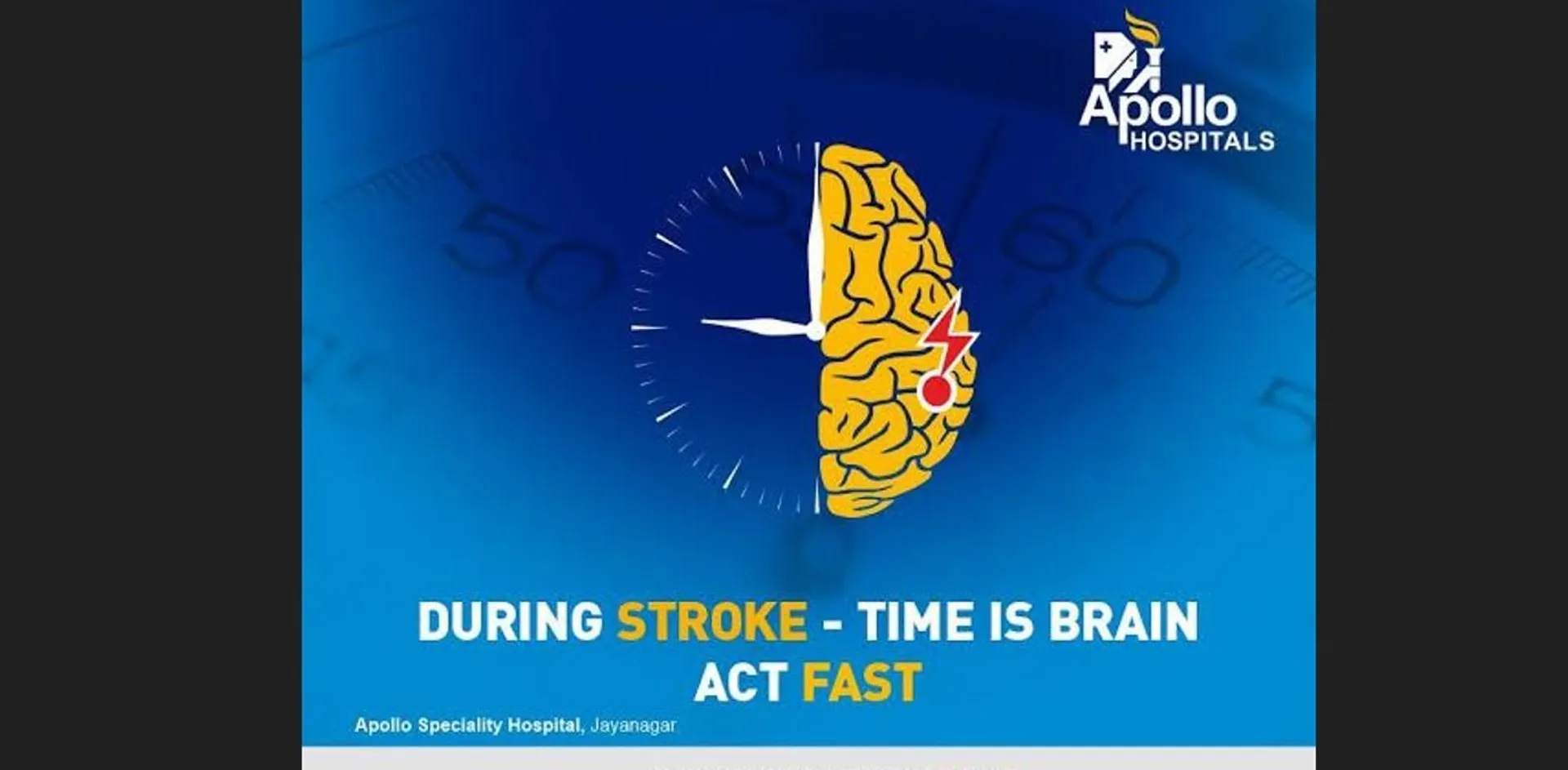 Apollo HOSPITALS

50

60

DURING STROKE - TIME IS BRAIN
ACT FAST

Apollo Speciality Hospital, Jayanagar